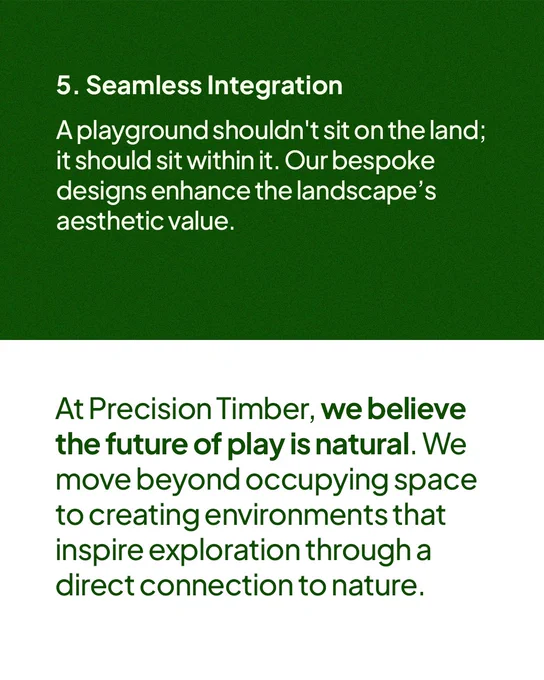 5. Seamless Integration

A playground shouldn't sit on the land; it should sit within it. Our bespoke designs enhance the landscape's aesthetic value.

At Precision Timber, we believe the future of play is natural. We move beyond occupying space to creating environments that inspire exploration through a direct connection to nature.